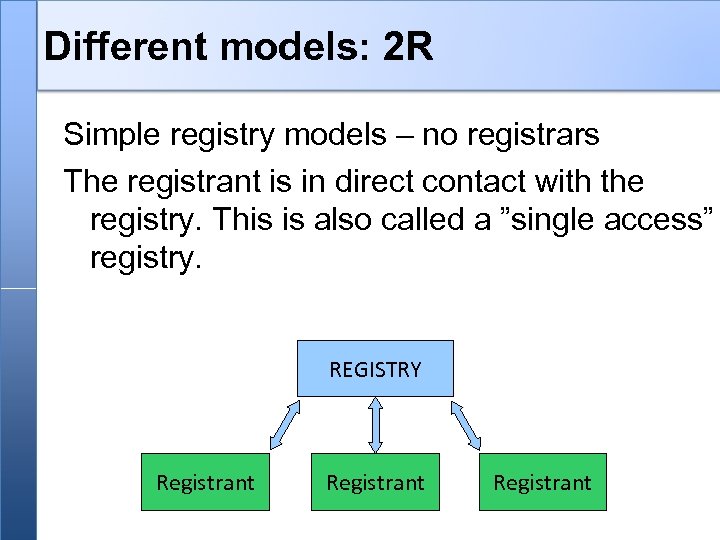 Different models: 2R

Simple registry models – no registrars

The registrant is in direct contact with the registry. This is also called a ”single access” registry.

REGISTRY

Registrant

Registrant

Registrant